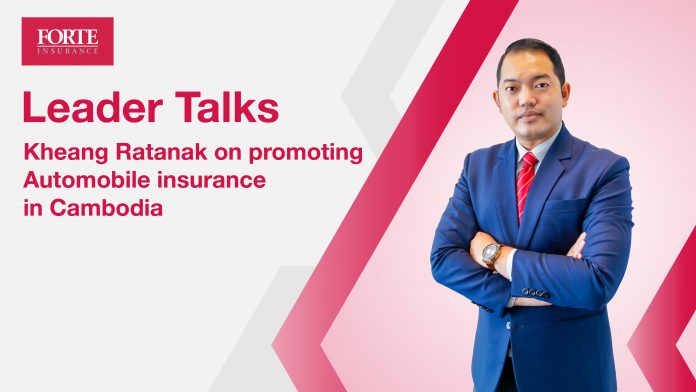 FORTE
INSURANCE

Leader Talks

Kheang Ratanak on promoting Automobile insurance in Cambodia